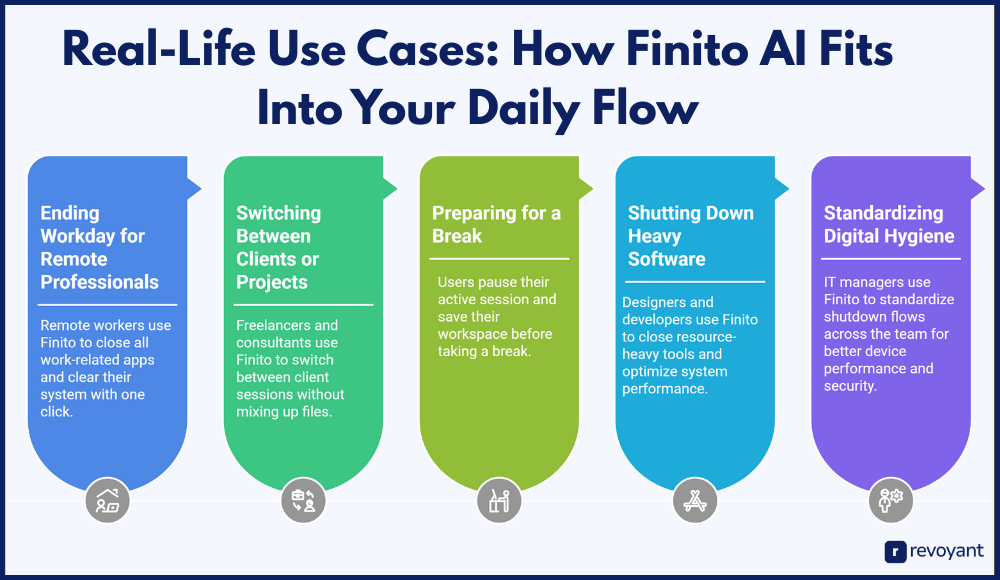 Real-Life Use Cases: How Finito AI Fits Into Your Daily Flow

Ending Workday for Remote Professionals

Remote workers use Finito to close all work-related apps and clear their system with one click.

Switching Between Clients or Projects

Freelancers and consultants use Finito to switch between client sessions without mixing up files.

Preparing for a Break

Users pause their active session and save their workspace before taking a break.

Shutting Down Heavy Software

Designers and developers use Finito to close resource-heavy tools and optimize system performance.

Standardizing Digital Hygiene

IT managers use Finito to standardize shutdown flows across the team for better device performance and security.

revoyant